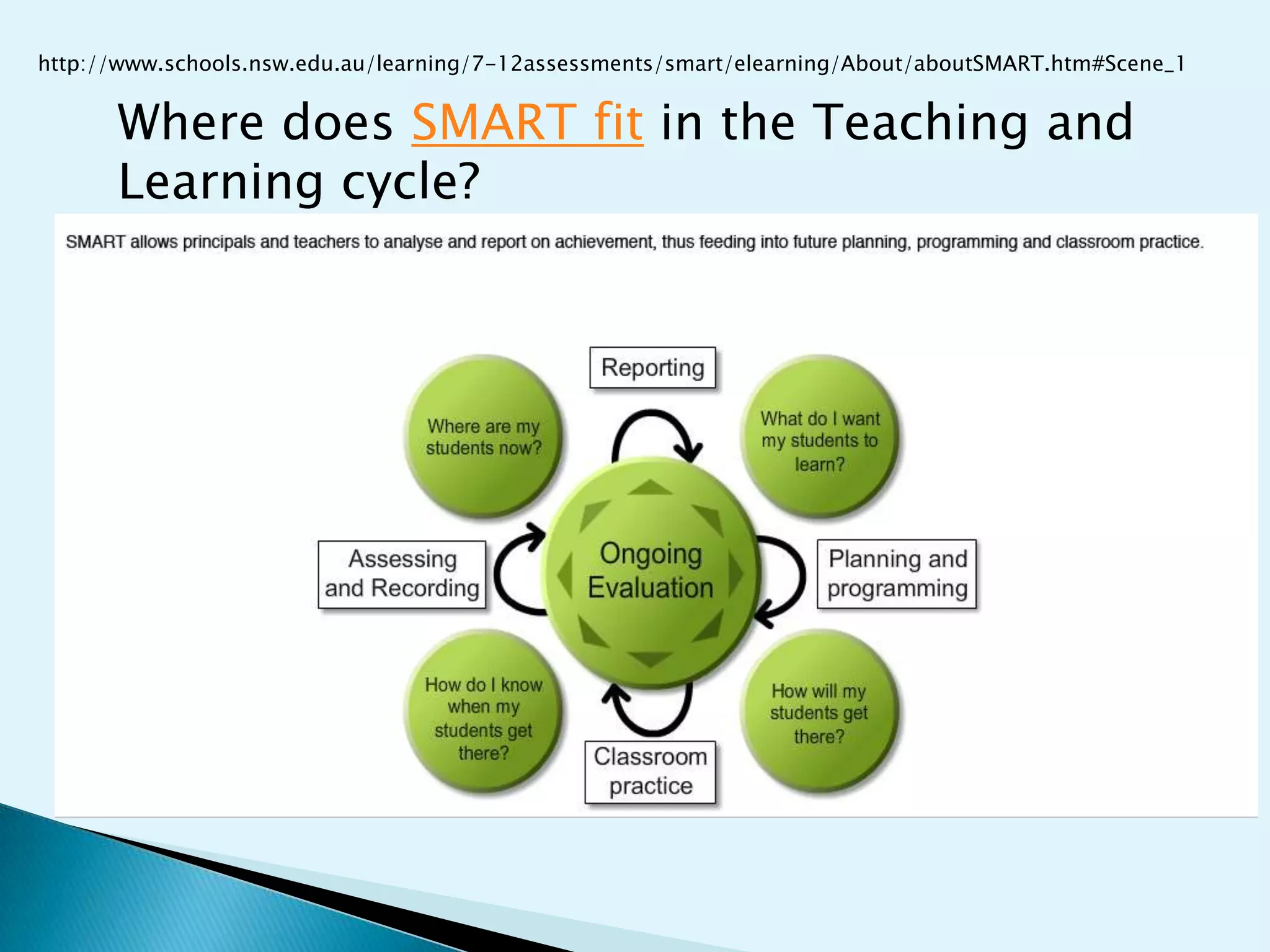 http://www.schools.nsw.edu.au/learning/7-12assessments/smart/elearning/About/aboutSMART.htm#Scene_1

Where does SMART fit in the Teaching and Learning cycle?

SMART allows principals and teachers to analyse and report on achievement, thus feeding into future planning, programming and classroom practice.

Reporting

Where are my students now?

What do I want my students to learn?

Assessing and Recording

Ongoing Evaluation

Planning and programming

How do I know when my students get there?

How will my students get there?

Classroom practice